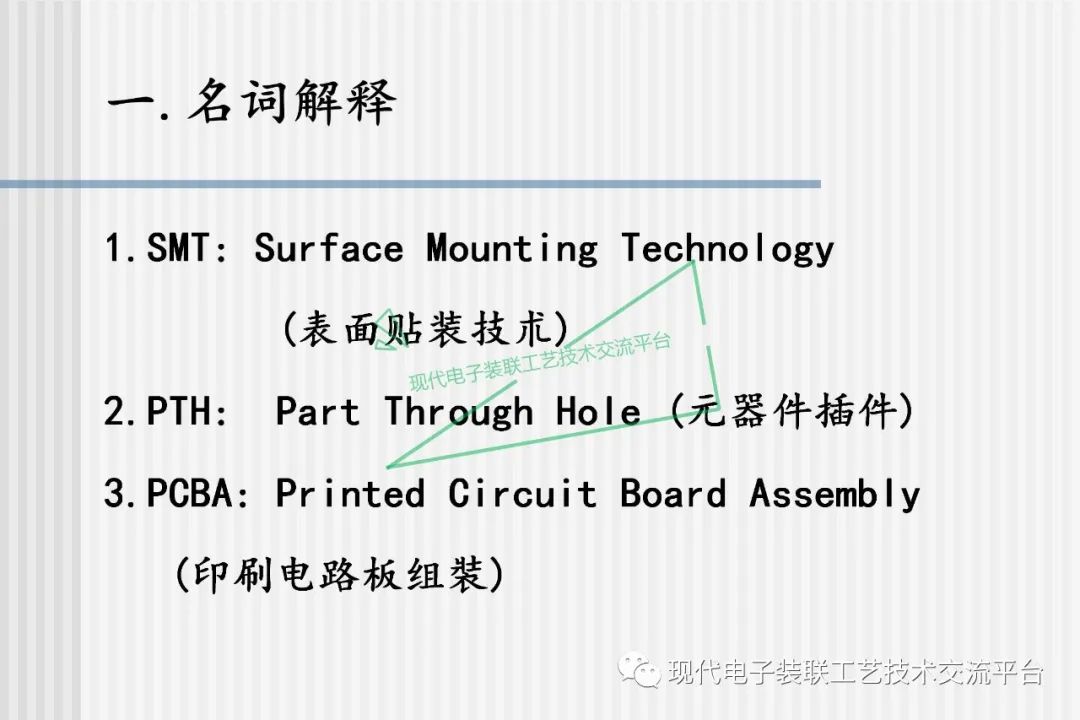 一. 名词解释

1. SMT: Surface Mounting Technology

(表面贴装技术)

现代电子装联工艺技术交流平台

2. PTH: Part Through Hole (元器件插件)

3. PCBA: Printed Circuit Board Assembly

(印刷电路板组装)

现代电子装联工艺技术交流平台